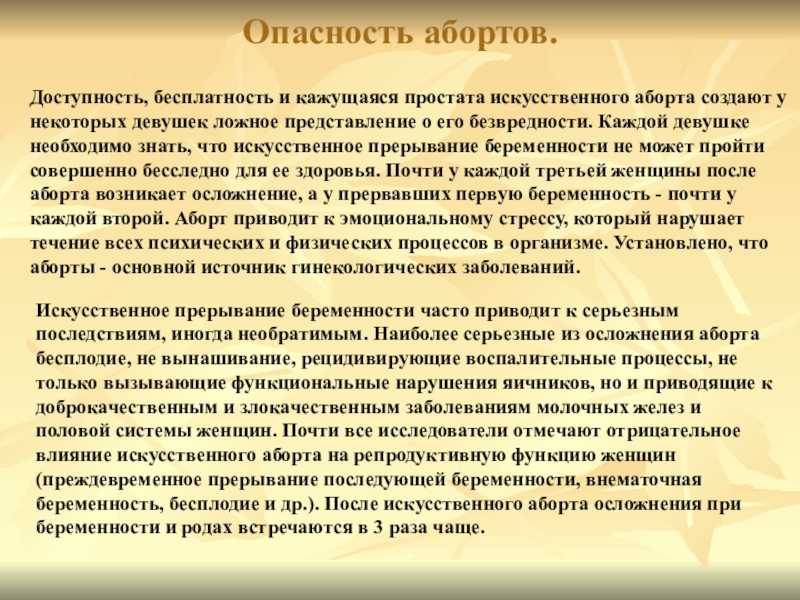 Опасность абортов.

Доступность, бесплатность и кажущаяся простата искусственного аборта создают у некоторых девушек ложное представление о его безвредности. Каждой девушке необходимо знать, что искусственное прерывание беременности не может пройти совершенно бесследно для ее здоровья. Почти у каждой третьей женщины после аборта возникает осложнение, а у прервавших первую беременность - почти у каждой второй. Аборт приводит к эмоциональному стрессу, который нарушает течение всех психических и физических процессов в организме. Установлено, что аборты - основной источник гинекологических заболеваний.

Искусственное прерывание беременности часто приводит к серьезным последствиям, иногда необратимым. Наиболее серьезные из осложнения аборта бесплодие, не вынашивание, рецидивирующие воспалительные процессы, не только вызывающие функциональные нарушения яичников, но и приводящие к доброкачественным и злокачественным заболеваниям молочных желез и половой системы женщин. Почти все исследователи отмечают отрицательное влияние искусственного аборта на репродуктивную функцию женщин (преждевременное прерывание последующей беременности, внематочная беременность, бесплодие и др.). После искусственного аборта осложнения при беременности и родах встречаются в 3 раза чаще.